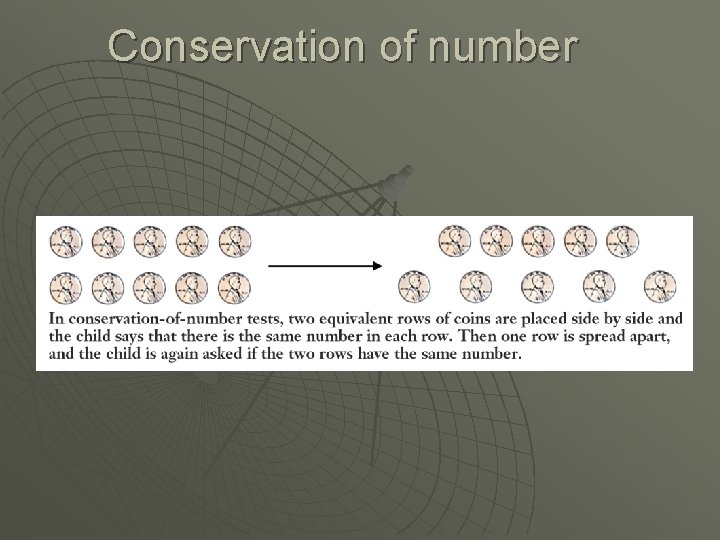 Conservation of number

In conservation-of-number tests, two equivalent rows of coins are placed side by side and the child says that there is the same number in each row. Then one row is spread apart, and the child is again asked if the two rows have the same number.